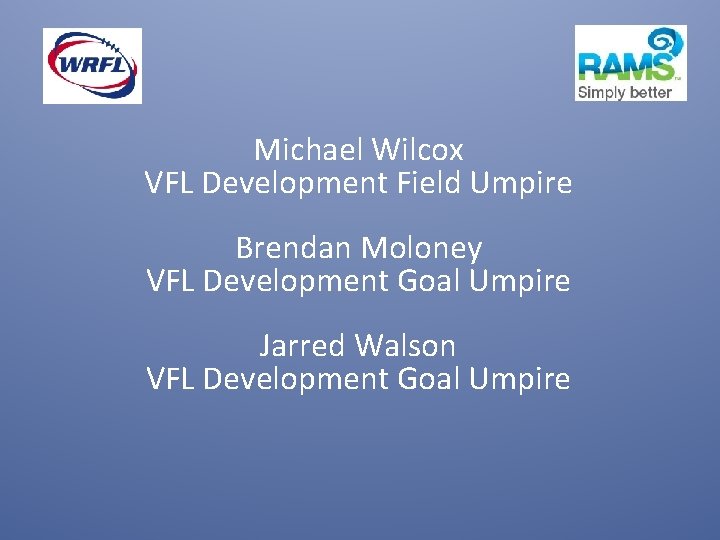 WRFL

RAMS
Simply better

Michael Wilcox
VFL Development Field Umpire

Brendan Moloney
VFL Development Goal Umpire

Jarred Walson
VFL Development Goal Umpire